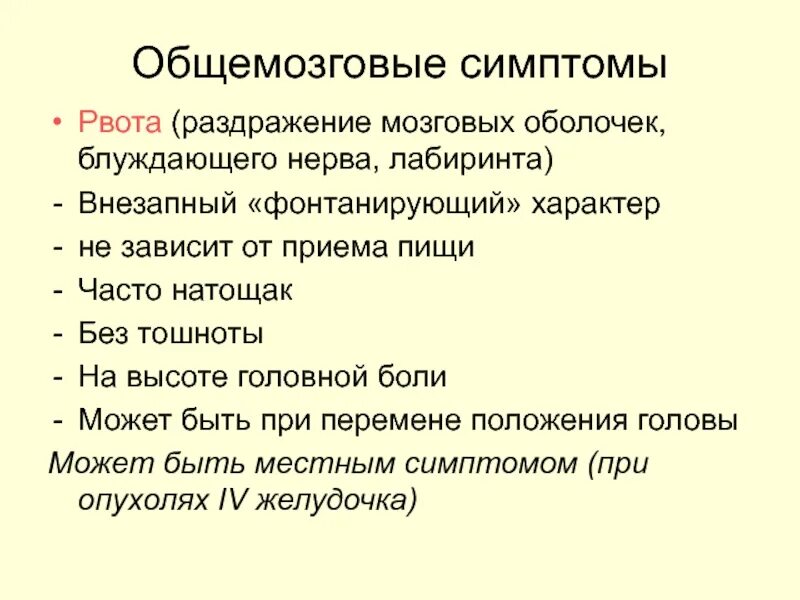 Общемозговые симптомы

• Рвота (раздражение мозговых оболочек, блуждающего нерва, лабиринта)
- Внезапный «фонтанирующий» характер
- не зависит от приема пищи
- Часто натощак
- Без тошноты
- На высоте головной боли
- Может быть при перемене положения головы

Может быть местным симптомом (при опухолях IV желудочка)